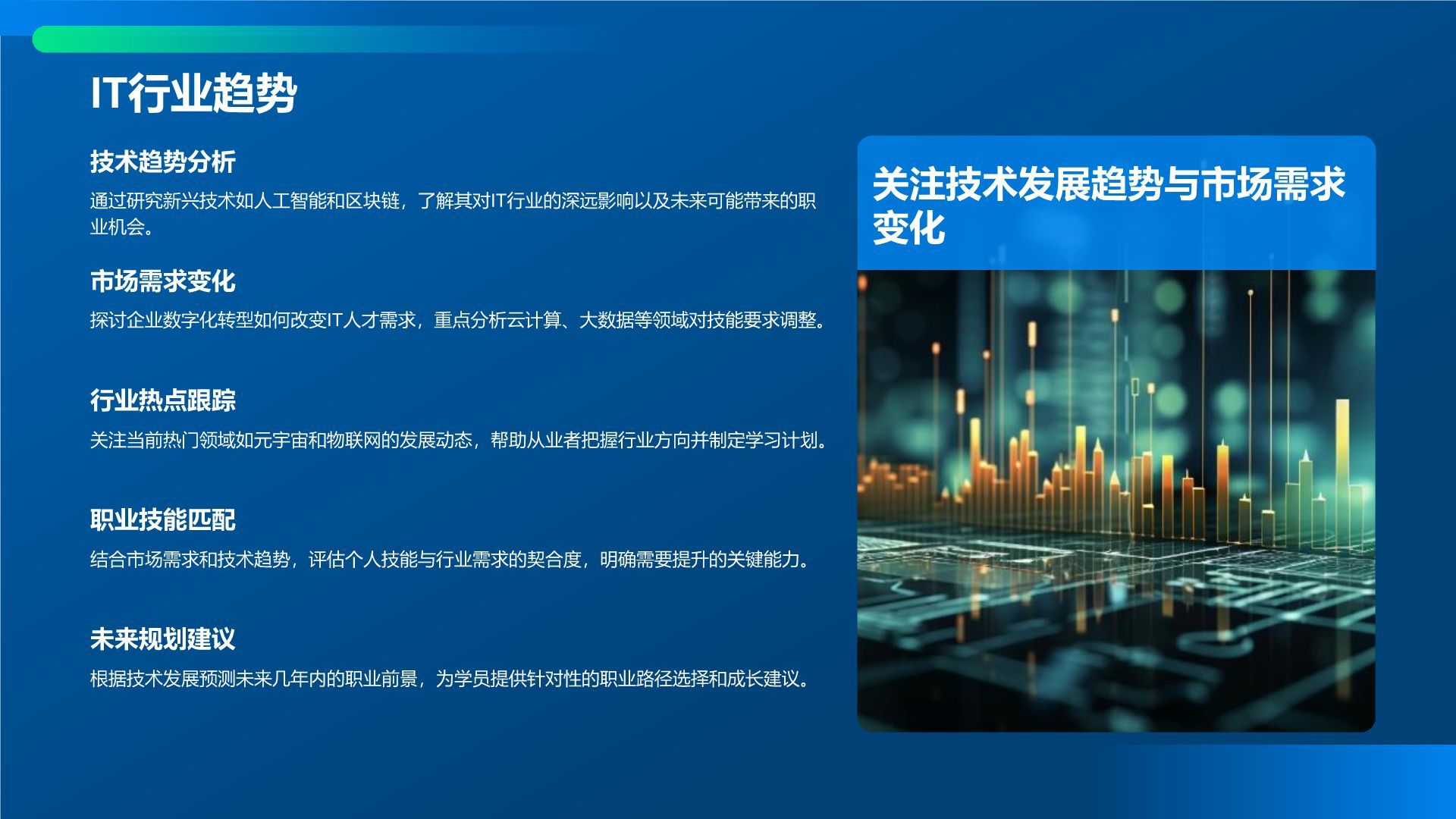 IT行业趋势

技术趋势分析

通过研究新兴技术如人工智能和区块链，了解其对IT行业的深远影响以及未来可能带来的职业机会。

市场需求变化

探讨企业数字化转型如何改变IT人才需求，重点分析云计算、大数据等领域对技能要求调整。

行业热点跟踪

关注当前热门领域如元宇宙和物联网的发展动态，帮助从业者把握行业方向并制定学习计划。

职业技能匹配

结合市场需求和技术趋势，评估个人技能与行业需求的契合度，明确需要提升的关键能力。

未来规划建议

根据技术发展预测未来几年内的职业前景，为学员提供针对性的职业路径选择和成长建议。

关注技术发展趋势与市场需求变化